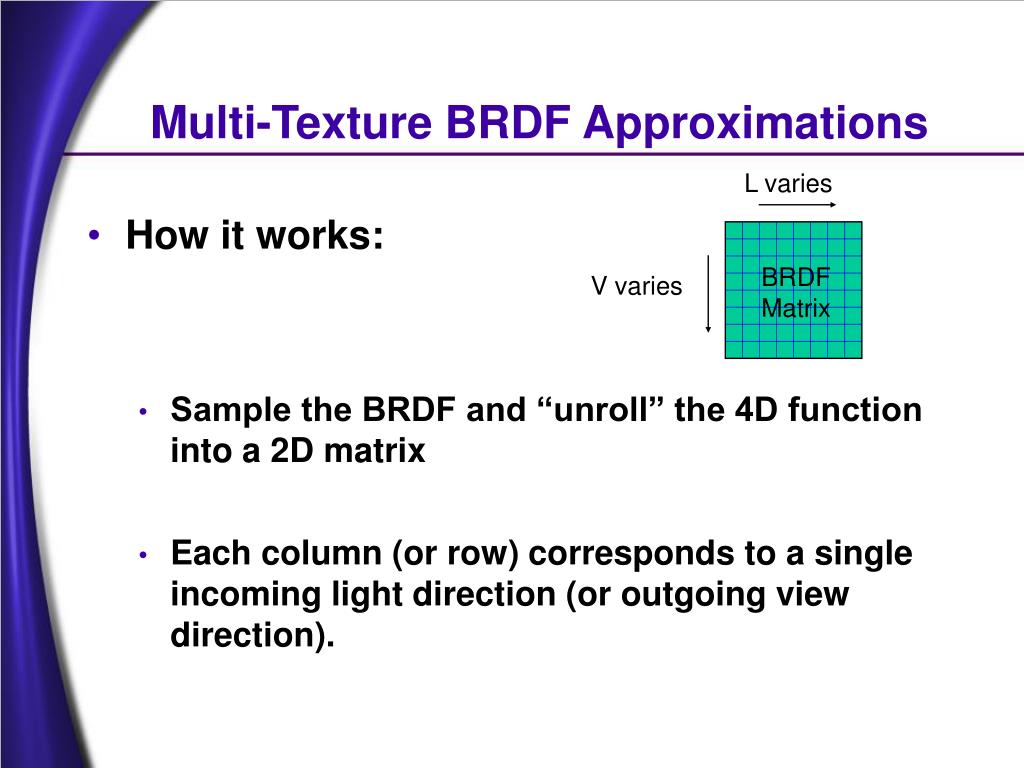 Multi-Texture BRDF Approximations

• How it works:

L varies

V varies

BRDF Matrix

• Sample the BRDF and “unroll” the 4D function into a 2D matrix

• Each column (or row) corresponds to a single incoming light direction (or outgoing view direction).